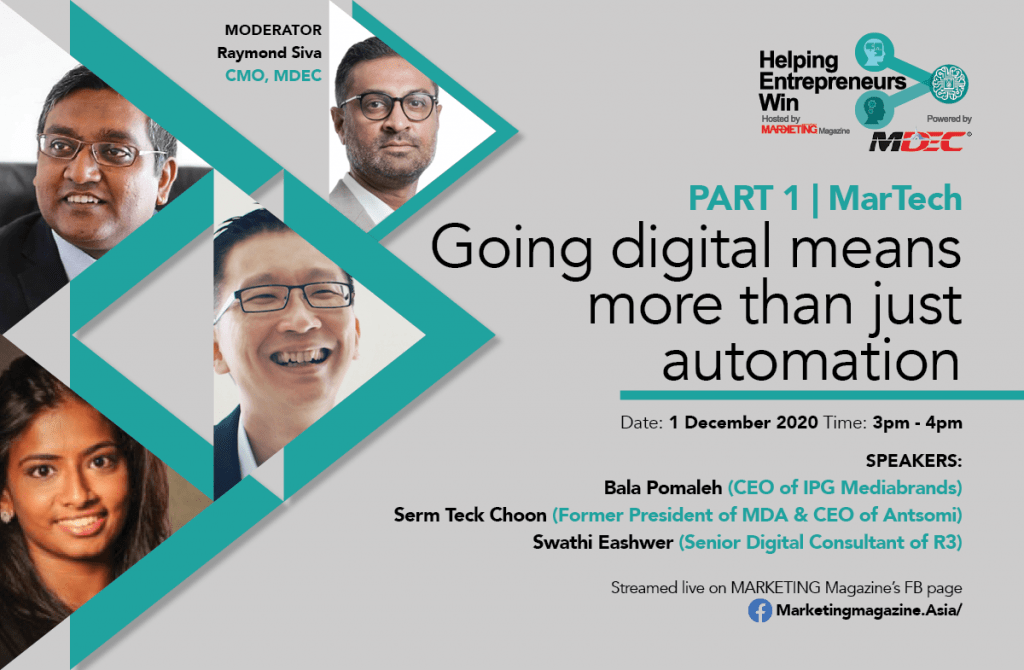 MODERATOR
Raymond Siva
CMO, MDEC

Helping Entrepreneurs Win
Hosted by MARKETING Magazine
Powered by
MDEC

PART 1 | MarTech
Going digital means more than just automation

Date: 1 December 2020 Time: 3pm - 4pm

SPEAKERS:
Bala Pomaleh (CEO of IPG Mediabrands)
Serm Teck Choon (Former President of MDA & CEO of Antsomi)
Swathi Eashwer (Senior Digital Consultant of R3)

Streamed live on MARKETING Magazine's FB page
Marketingmagazine.Asia/